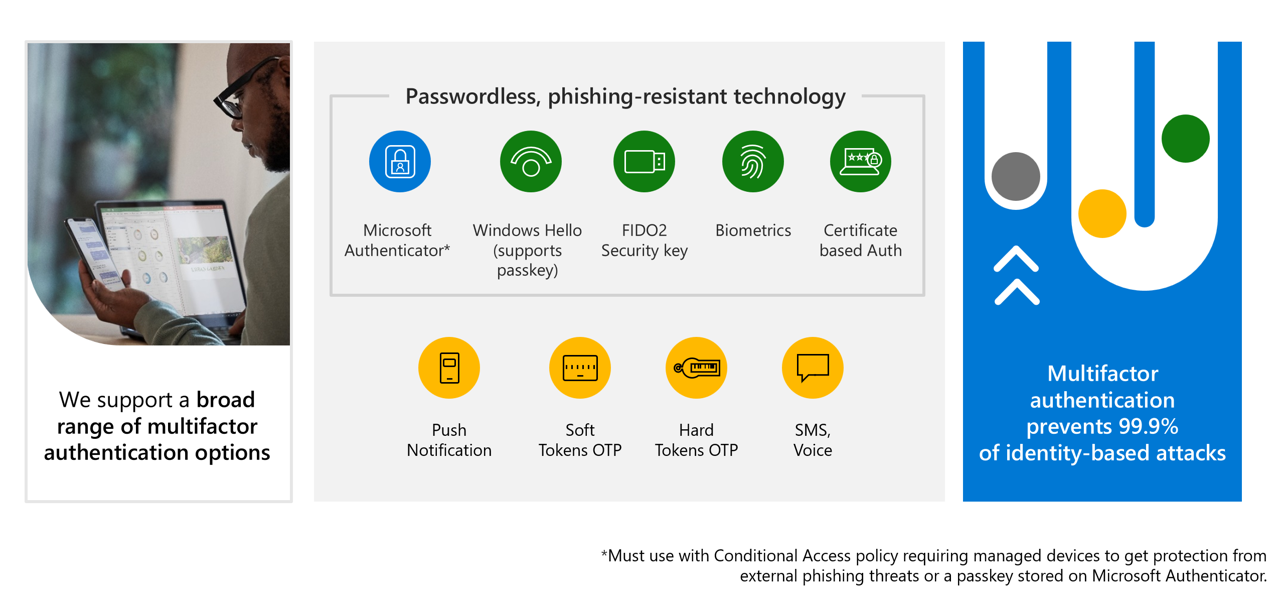 We support a broad range of multifactor authentication options

Passwordless, phishing-resistant technology

Microsoft Authenticator*

Windows Hello (supports passkey)

FIDO2 Security key

Biometrics

Certificate based Auth

Push Notification

Soft Tokens OTP

Hard Tokens OTP

SMS, Voice

Multifactor authentication prevents 99.9% of identity-based attacks

*Must use with Conditional Access policy requiring managed devices to get protection from external phishing threats or a passkey stored on Microsoft Authenticator.